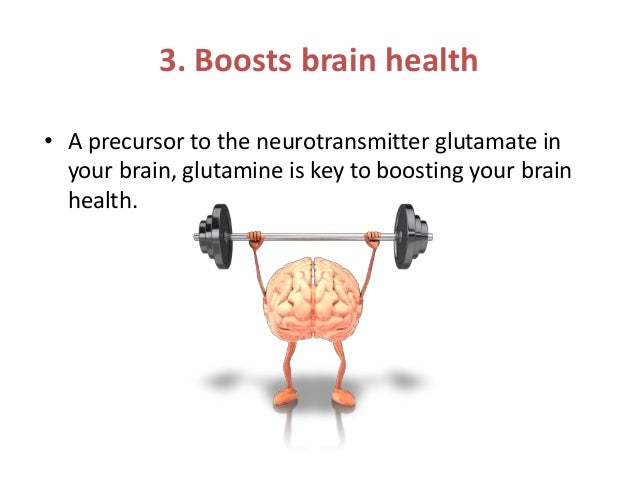 3. Boosts brain health

• A precursor to the neurotransmitter glutamate in your brain, glutamine is key to boosting your brain health.